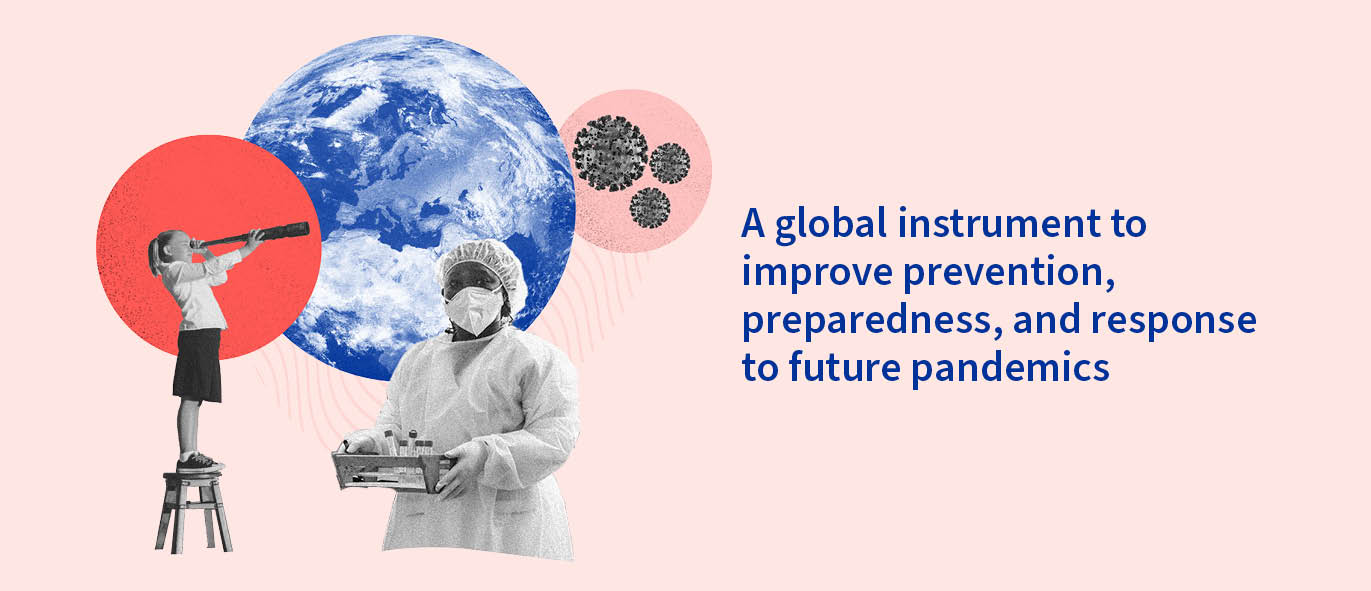 A global instrument to improve prevention, preparedness, and response to future pandemics